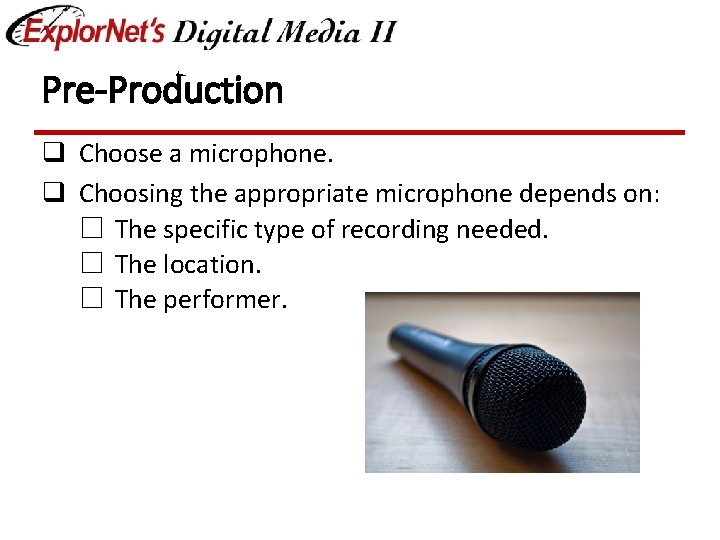 ExplorNet's Digital Media II

Pre-Production

❑ Choose a microphone.
❑ Choosing the appropriate microphone depends on:
☐ The specific type of recording needed.
☐ The location.
☐ The performer.